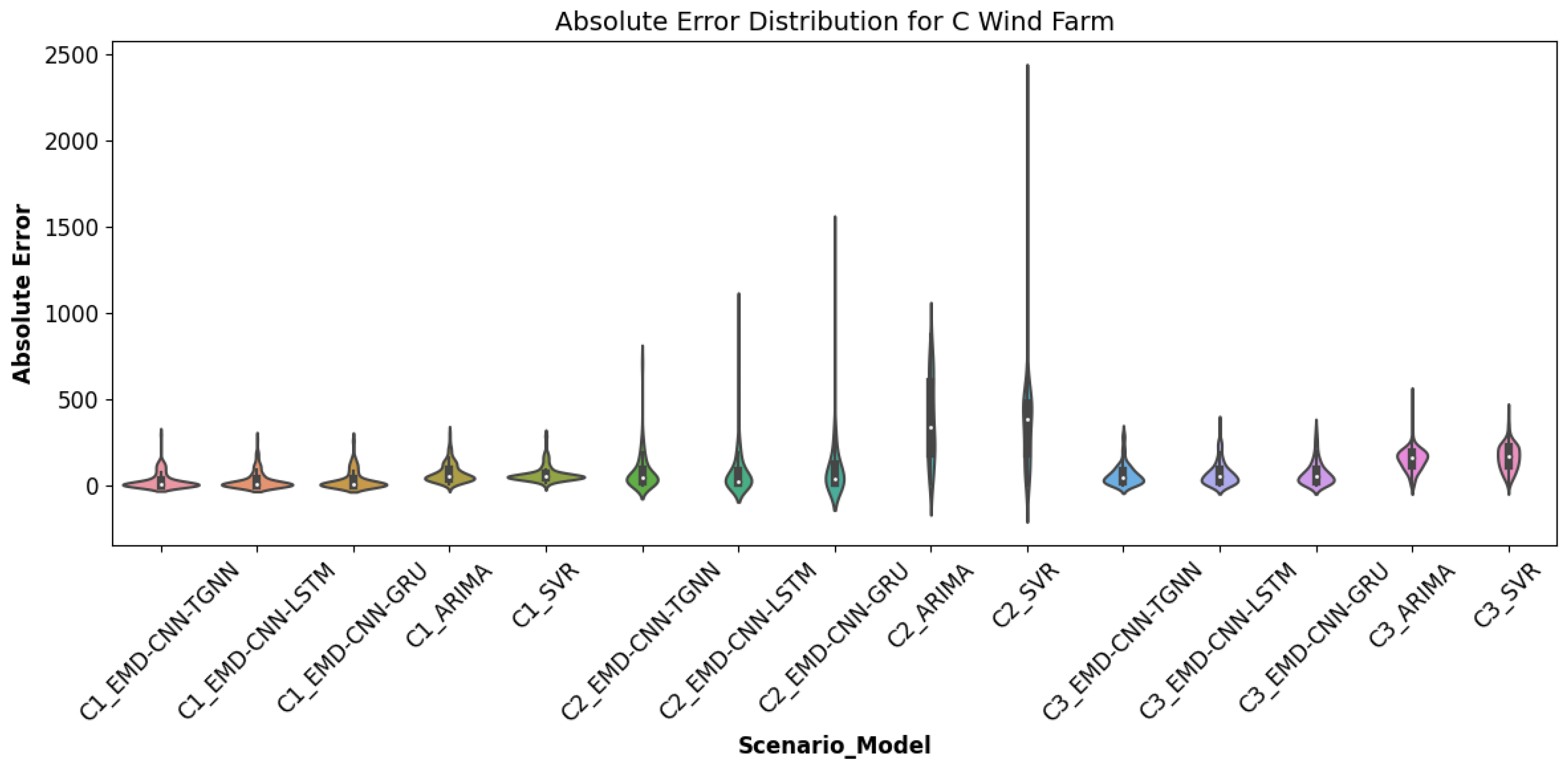 Absolute Error Distribution for C Wind Farm

Absolute Error

2500
2000
1500
1000
500
0

C1_EMD-CNN-TGNN
C1_EMD-CNN-LSTM
C1_EMD-CNN-GRU
C1_ARIMA
C1_SVR
C2_EMD-CNN-TGNN
C2_EMD-CNN-LSTM
C2_EMD-CNN-GRU
C2_ARIMA
C2_SVR
C3_EMD-CNN-TGNN
C3_EMD-CNN-LSTM
C3_EMD-CNN-GRU
C3_ARIMA
C3_SVR

Scenario_Model